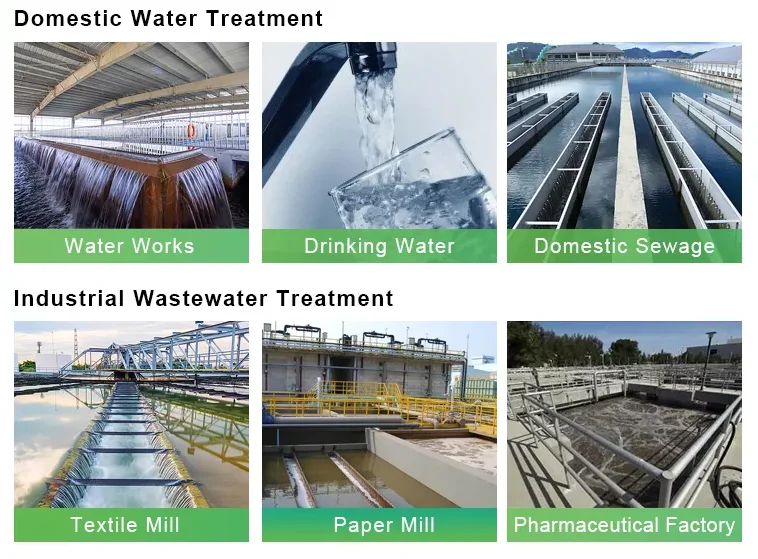 Domestic Water Treatment

Water Works

Drinking Water

Domestic Sewage

Industrial Wastewater Treatment

Textile Mill

Paper Mill

Pharmaceutical Factory